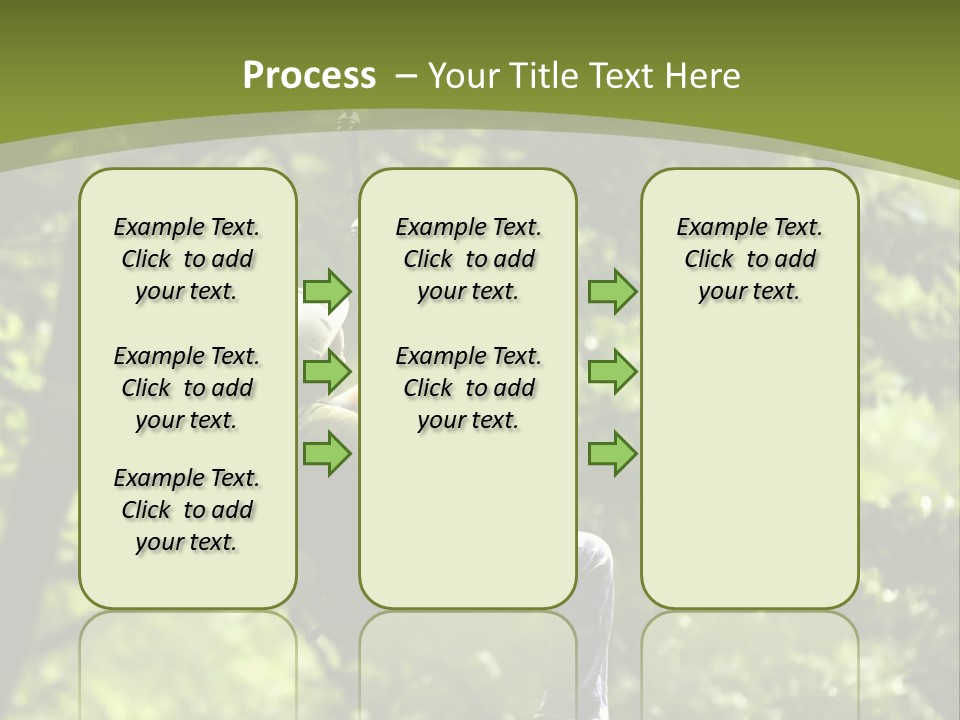 Process – Your Title Text Here

Example Text. Click to add your text.

Example Text. Click to add your text.

Example Text. Click to add your text.

Example Text. Click to add your text.

Example Text. Click to add your text.

Example Text. Click to add your text.